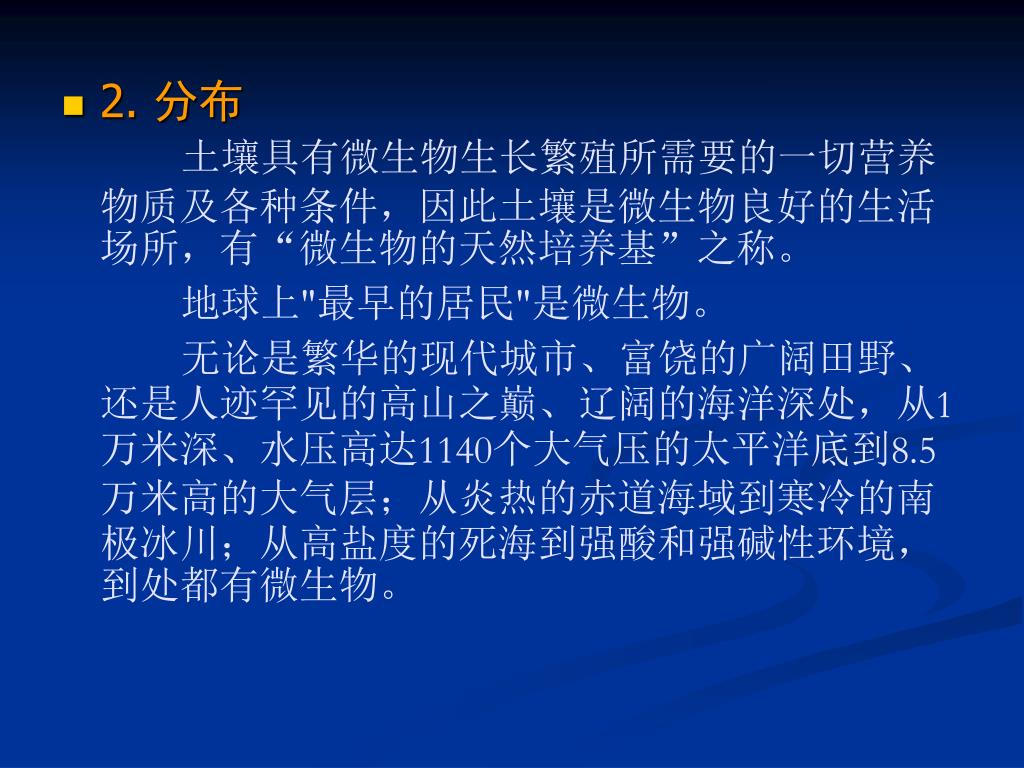 2. 分布

土壤具有微生物生长繁殖所需要的一切营养物质及各种条件，因此土壤是微生物良好的生活场所，有“微生物的天然培养基”之称。

地球上"最早的居民"是微生物。

无论是繁华的现代城市、富饶的广阔田野、还是人迹罕见的高山之巅、辽阔的海洋深处，从1万米深、水压高达1140个大气压的太平洋底到8.5万米高的大气层；从炎热的赤道海域到寒冷的南极冰川；从高盐度的死海到强酸和强碱性环境，到处都有微生物。